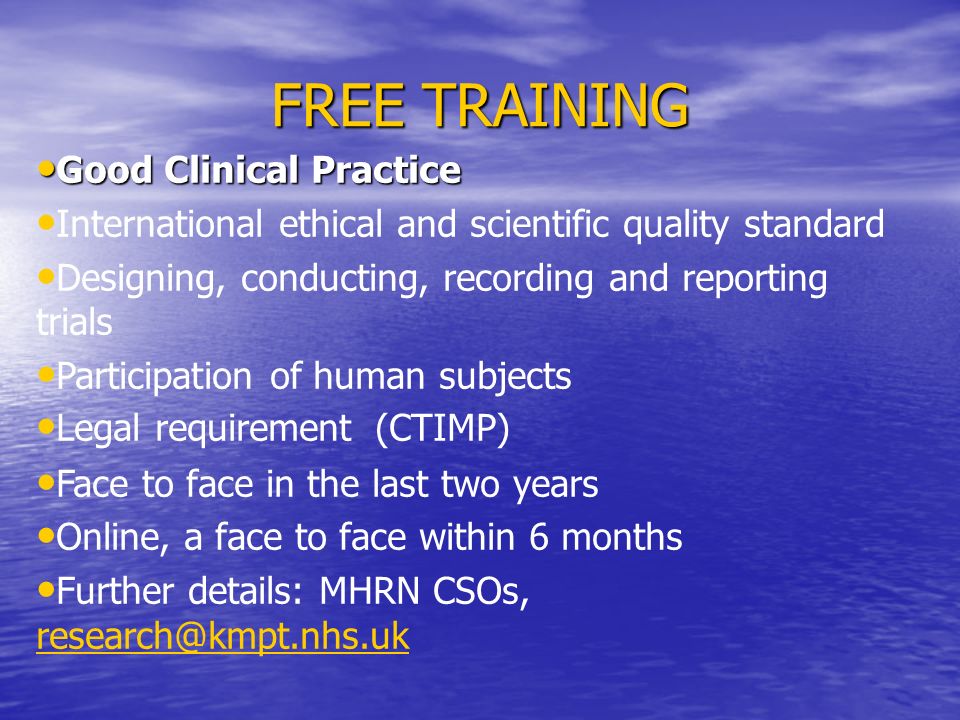 FREE TRAINING

•Good Clinical Practice

•International ethical and scientific quality standard

•Designing, conducting, recording and reporting trials

•Participation of human subjects

•Legal requirement (CTIMP)

•Face to face in the last two years

•Online, a face to face within 6 months

•Further details: MHRN CSOs, research@kmpt.nhs.uk